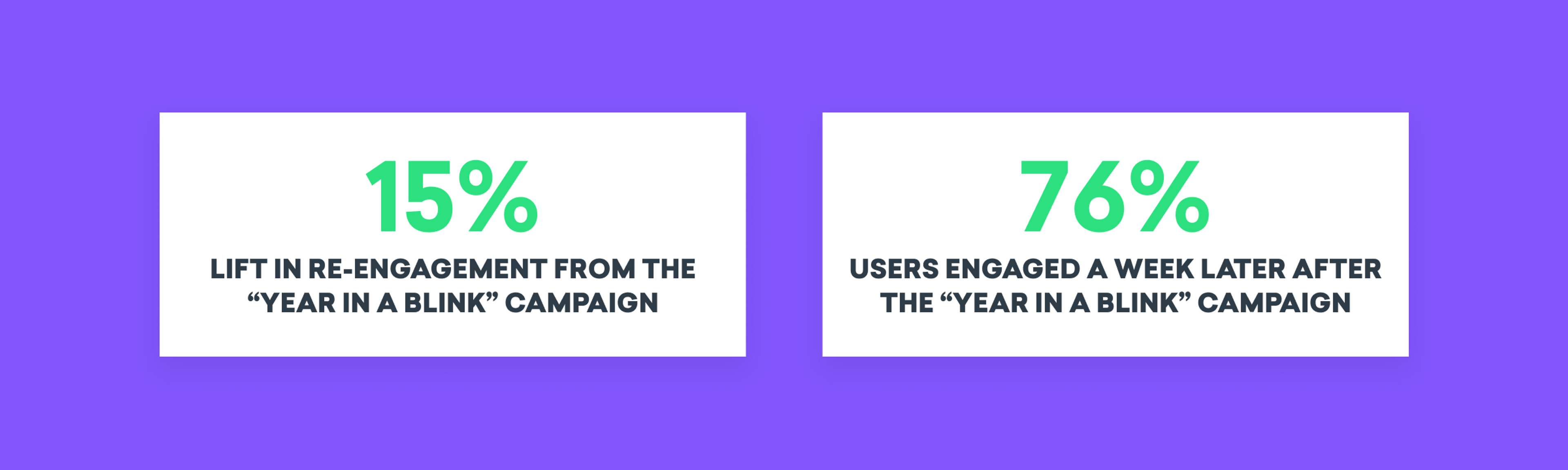 15%

LIFT IN RE-ENGAGEMENT FROM THE “YEAR IN A BLINK” CAMPAIGN

76%

USERS ENGAGED A WEEK LATER AFTER THE “YEAR IN A BLINK” CAMPAIGN